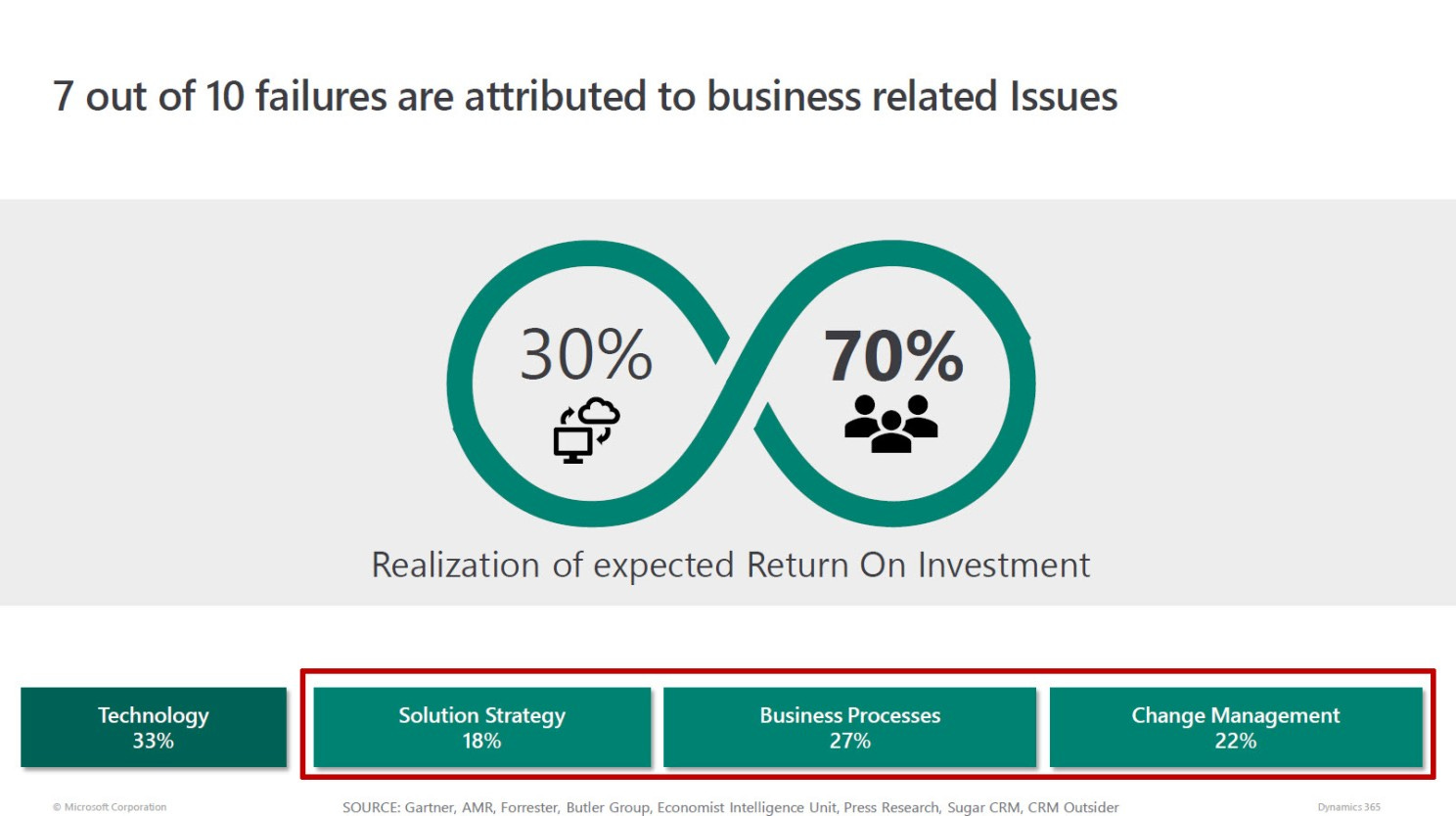 7 out of 10 failures are attributed to business related Issues

30%

70%

Realization of expected Return On Investment

Technology
33%

Solution Strategy
18%

Business Processes
27%

Change Management
22%

© Microsoft Corporation

SOURCE: Gartner, AMR, Forrester, Butler Group, Economist Intelligence Unit, Press Research, Sugar CRM, CRM Outsider

Dynamics 365